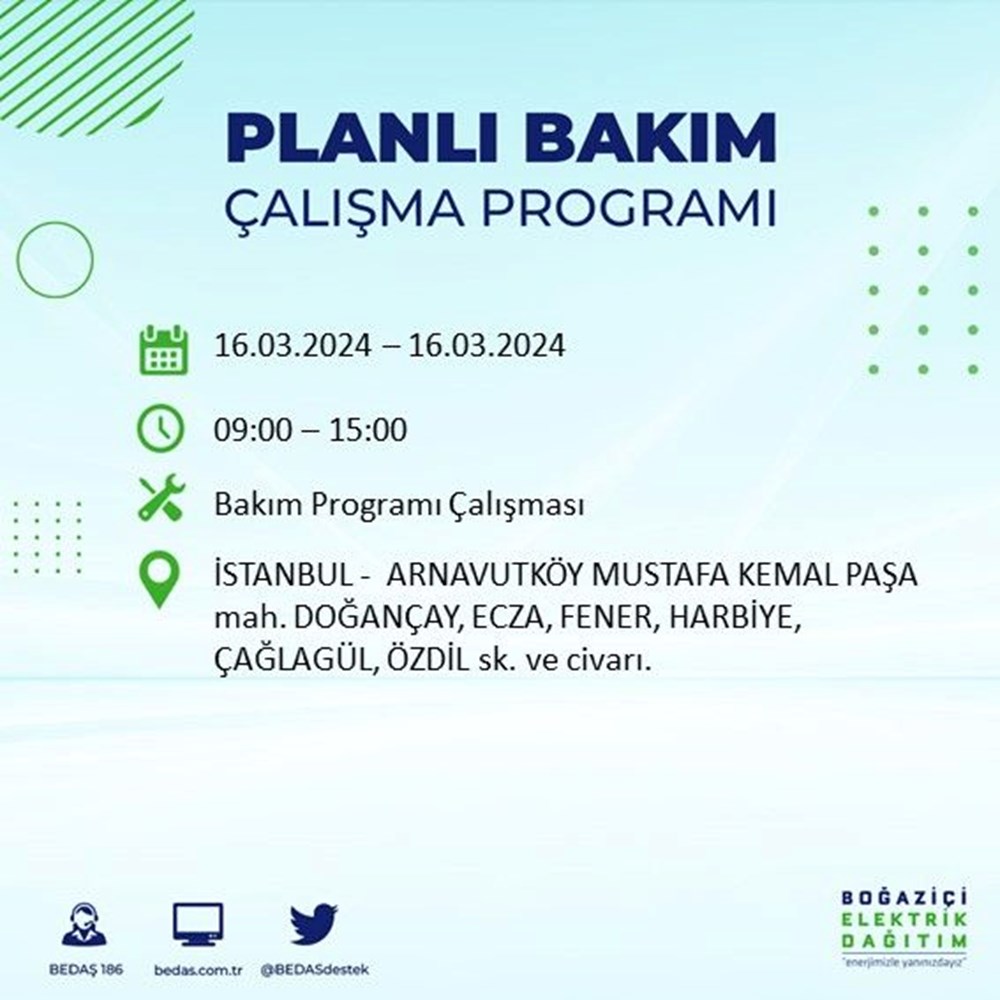 PLANLI BAKIM
ÇALIŞMA PROGRAMI

16.03.2024 – 16.03.2024

09:00 – 15:00

Bakım Programı Çalışması

İSTANBUL - ARNAVUTKÖY MUSTAFA KEMAL PAŞA mah. DOĞANÇAY, ECZA, FENER, HARBİYE, ÇAĞLAGÜL, ÖZDİL sk. ve civarı.

BEDAŞ 186 bedas.com.tr @BEDASdestek

BOĞAZİÇİ
ELEKTRİK
DAĞITIM
"enerjimizle yanınızdayız"